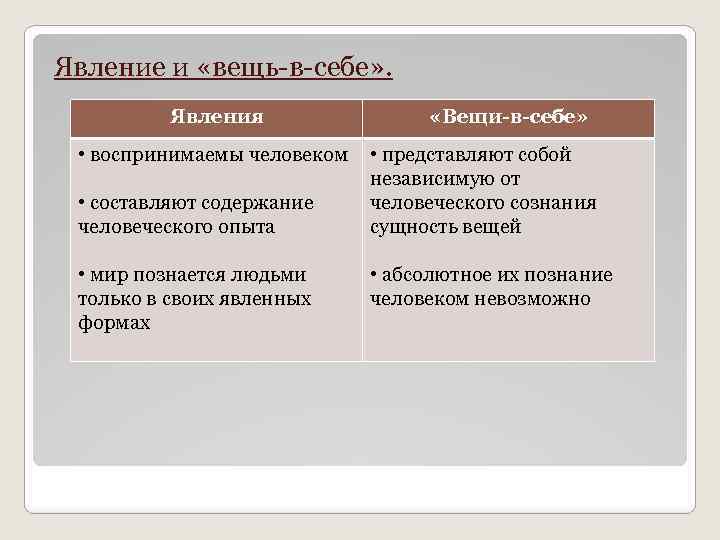 Явление и «вещь-в-себе».

| Явления | «Вещи-в-себе» |
|---|---|
| • воспринимаемы человеком<br><br>• составляют содержание человеческого опыта<br><br>• мир познается людьми только в своих явленных формах | • представляют собой независимую от человеческого сознания сущность вещей<br><br>• абсолютное их познание человеком невозможно |